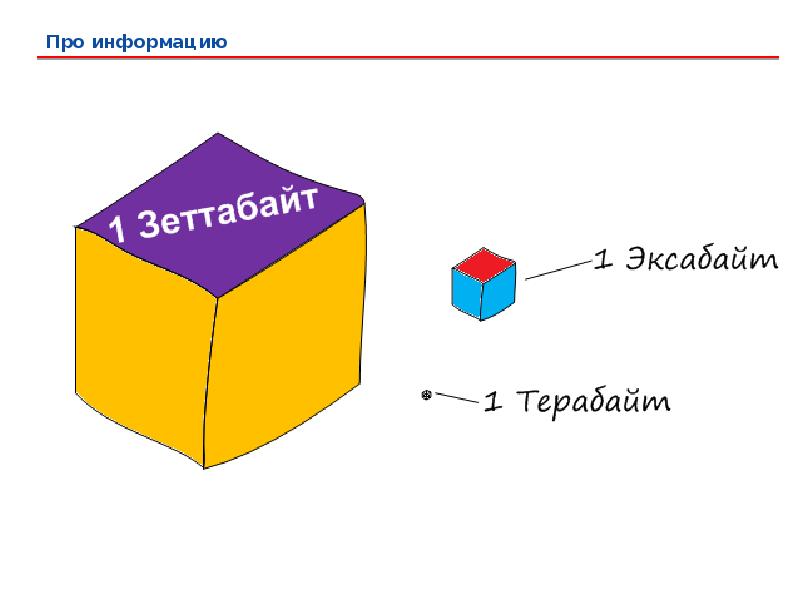 Про информацию

1 Зеттабайт

1 Эксабайт

1 Терабайт